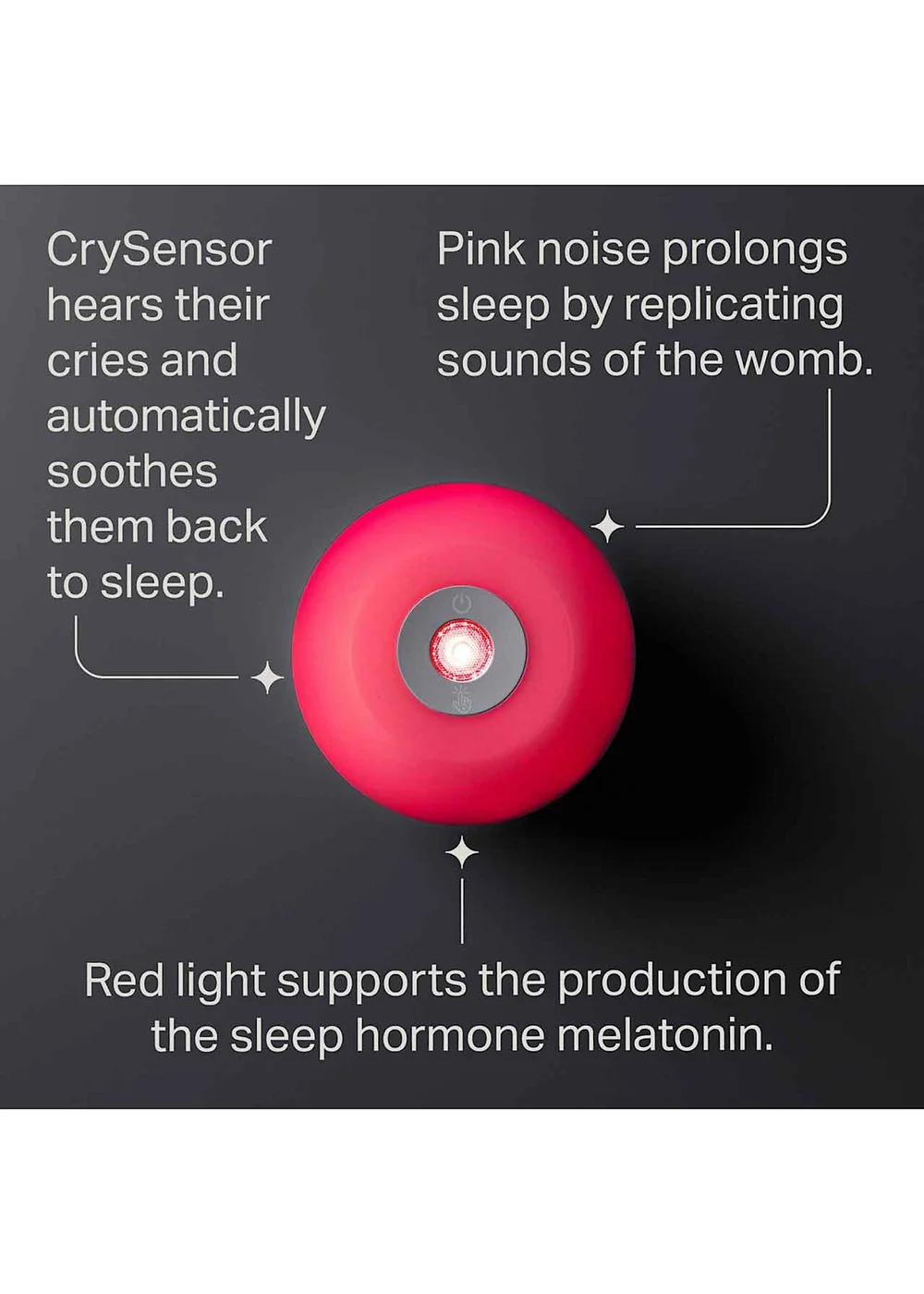 CrySensor hears their cries and automatically soothes them back to sleep.

Pink noise prolongs sleep by replicating sounds of the womb.

Red light supports the production of the sleep hormone melatonin.